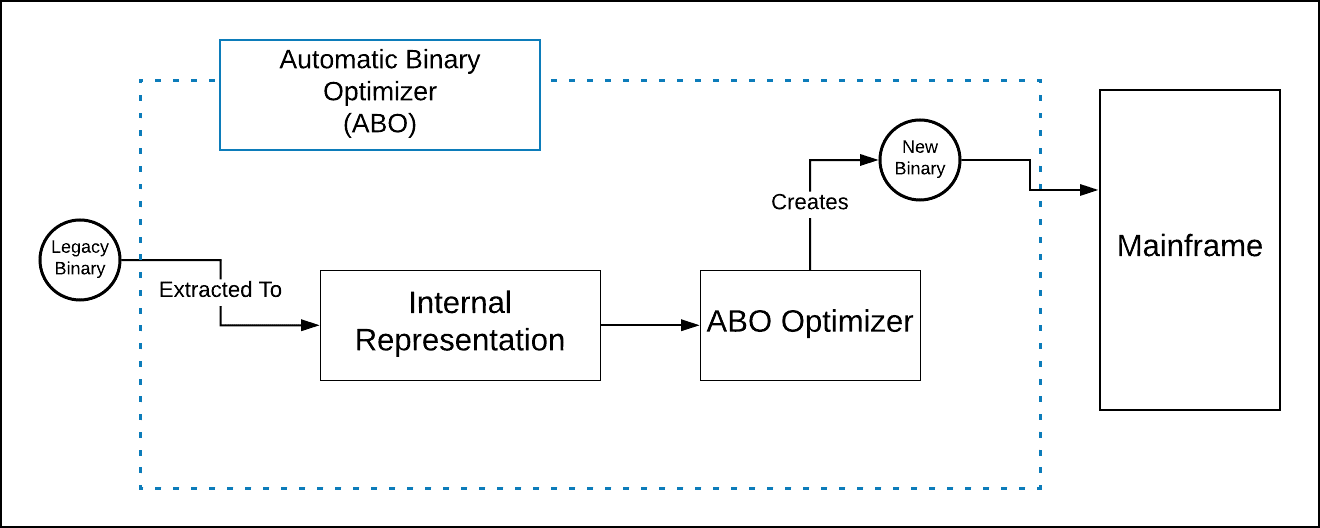 Automatic Binary Optimizer (ABO)

Legacy Binary

Extracted To

Internal Representation

ABO Optimizer

Creates

New Binary

Mainframe